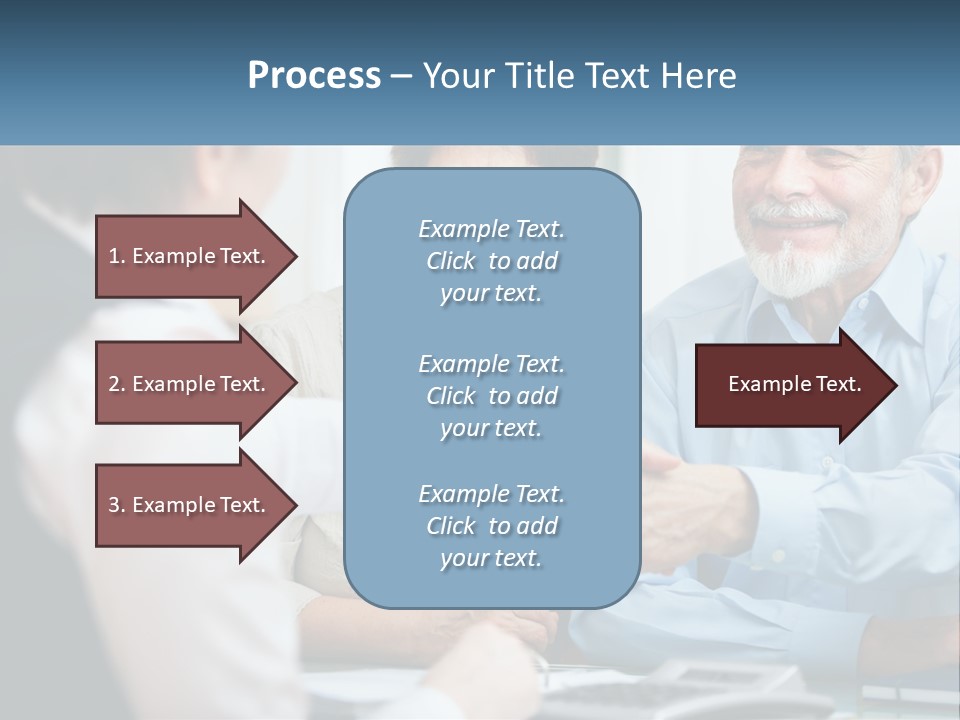 Process – Your Title Text Here

1. Example Text.

2. Example Text.

3. Example Text.

Example Text. Click to add your text.

Example Text. Click to add your text.

Example Text. Click to add your text.

Example Text.